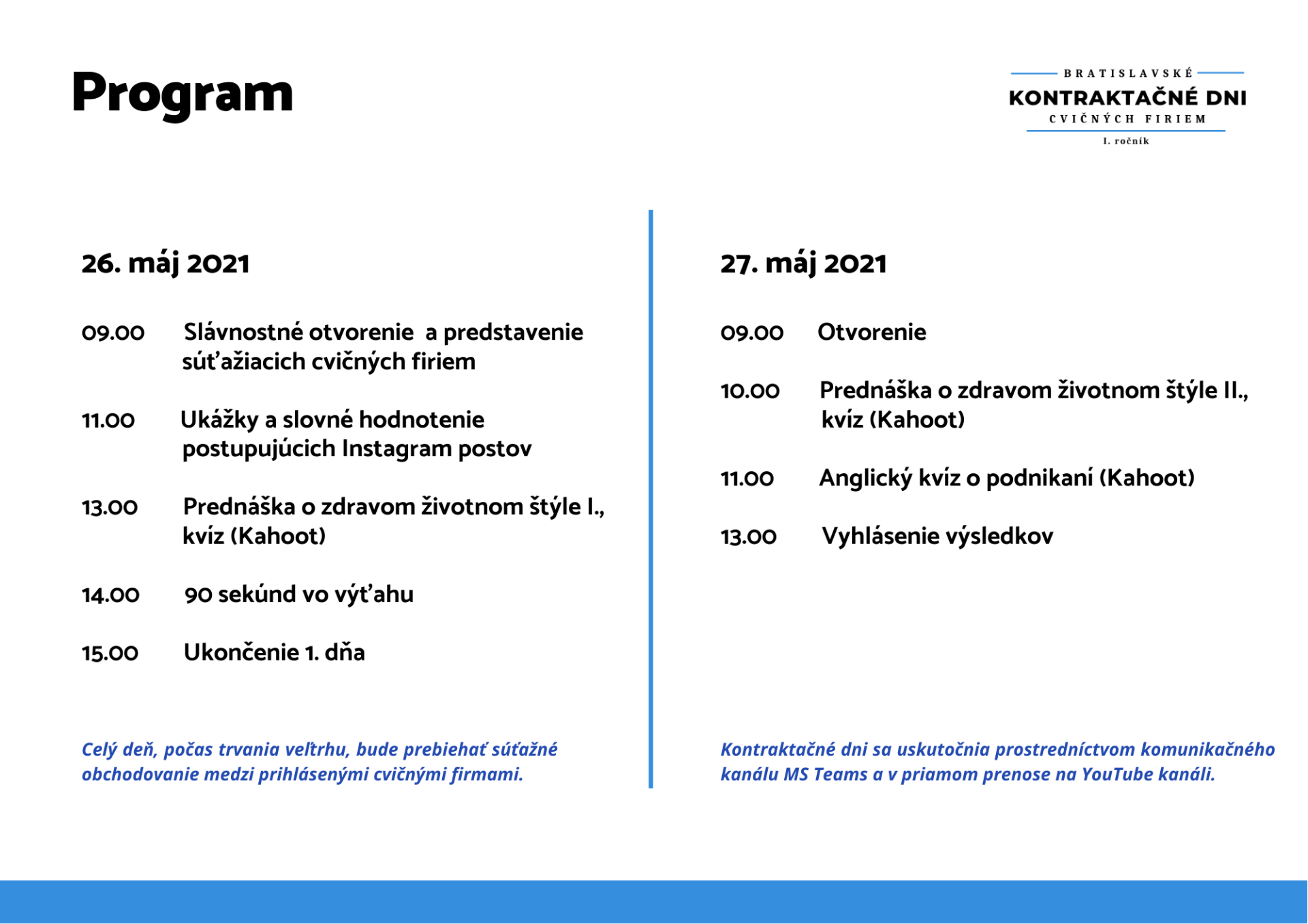 Program

BRATISLAVSKÉ
KONTRAKTAČNÉ DNI
CVIČNÝCH FIRIEM
I. ročník

26. máj 2021

09.00 Slávnostné otvorenie a predstavenie súťažiacich cvičných firiem

11.00 Ukážky a slovné hodnotenie postupujúcich Instagram postov

13.00 Prednáška o zdravom životnom štýle I., kvíz (Kahoot)

14.00 90 sekúnd vo výťahu

15.00 Ukončenie 1. dňa

Celý deň, počas trvania veľtrhu, bude prebiehať súťažné obchodovanie medzi prihlásenými cvičnými firmami.

27. máj 2021

09.00 Otvorenie

10.00 Prednáška o zdravom životnom štýle II., kvíz (Kahoot)

11.00 Anglický kvíz o podnikaní (Kahoot)

13.00 Vyhlásenie výsledkov

Kontraktačné dni sa uskutočnia prostredníctvom komunikačného kanálu MS Teams a v priamom prenose na YouTube kanáli.